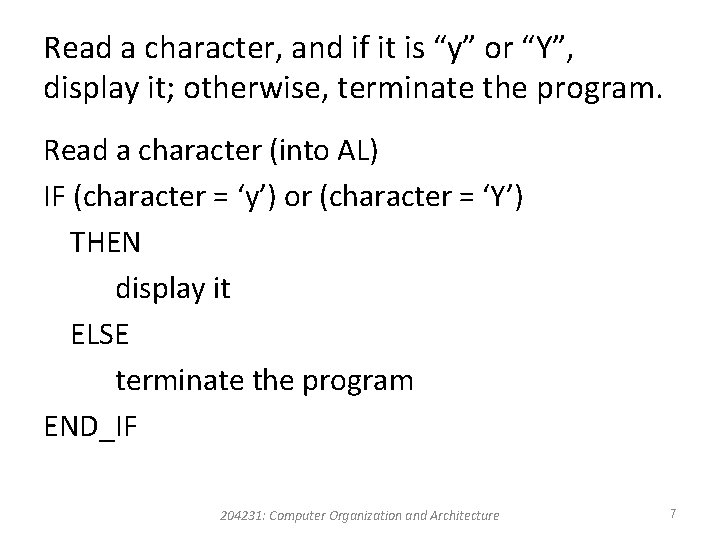 Read a character, and if it is “y” or “Y”, display it; otherwise, terminate the program.

Read a character (into AL)
IF (character = ‘y’) or (character = ‘Y’)
THEN
display it
ELSE
terminate the program
END_IF

204231: Computer Organization and Architecture

7